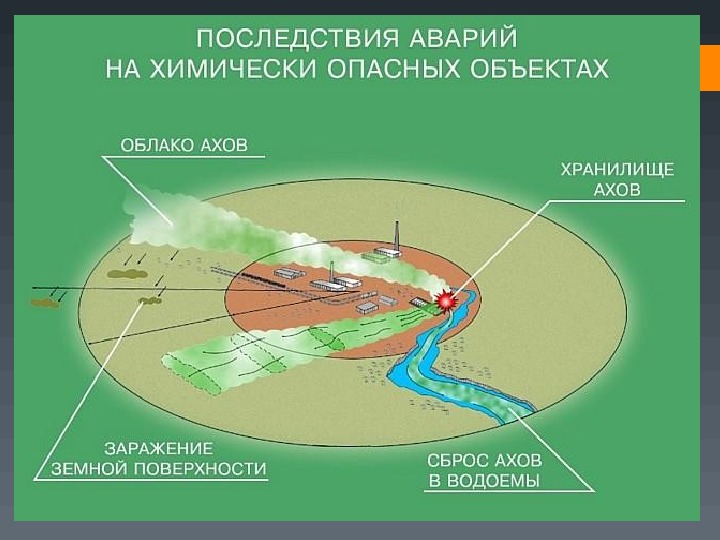 ПОСЛЕДСТВИЯ АВАРИЙ
НА ХИМИЧЕСКИ ОПАСНЫХ ОБЪЕКТАХ

ОБЛАКО АХОВ

ХРАНИЛИЩЕ
АХОВ

ЗАРАЖЕНИЕ
ЗЕМНОЙ ПОВЕРХНОСТИ

СБРОС АХОВ
В ВОДОЕМЫ